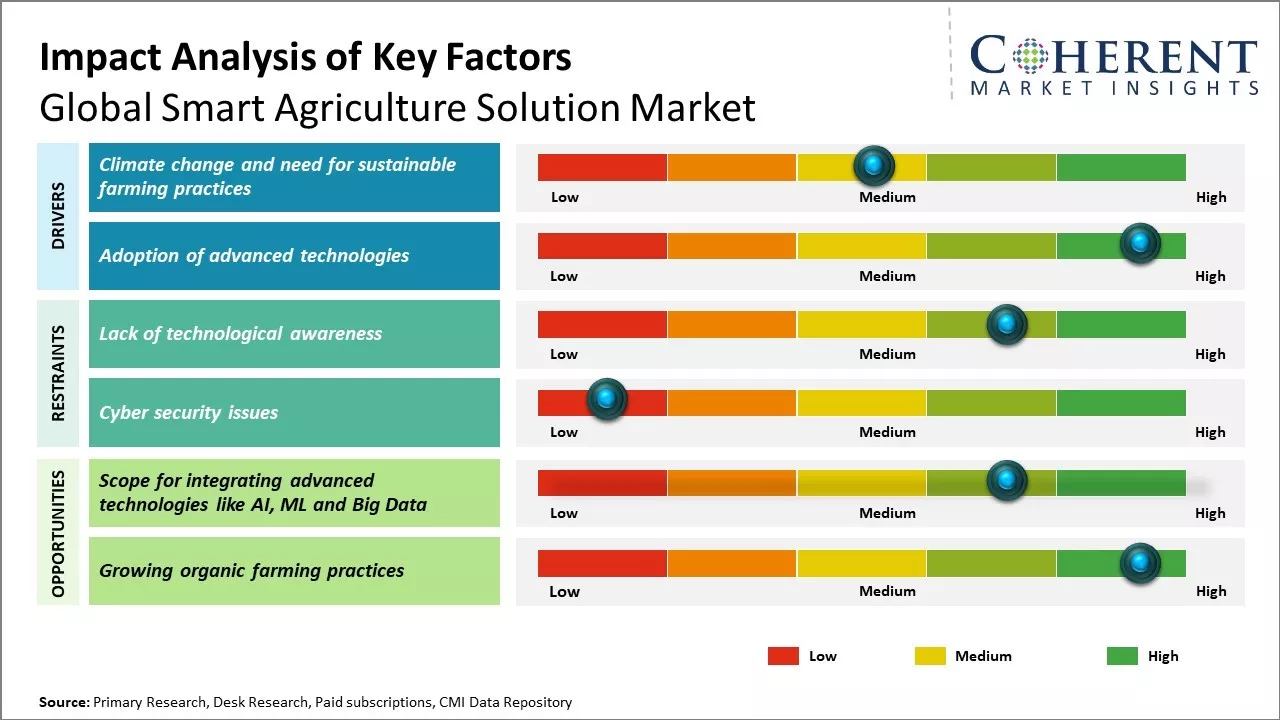 Impact Analysis of Key Factors
Global Smart Agriculture Solution Market

COHERENT
MARKET INSIGHTS

DRIVERS

Climate change and need for sustainable farming practices
Low Medium High

Adoption of advanced technologies
Low Medium High

RESTRAINTS

Lack of technological awareness
Low Medium High

Cyber security issues
Low Medium High

OPPORTUNITIES

Scope for integrating advanced technologies like AI, ML and Big Data
Low Medium High

Growing organic farming practices
Low Medium High

Low Medium High

Source: Primary Research, Desk Research, Paid subscriptions, CMI Data Repository